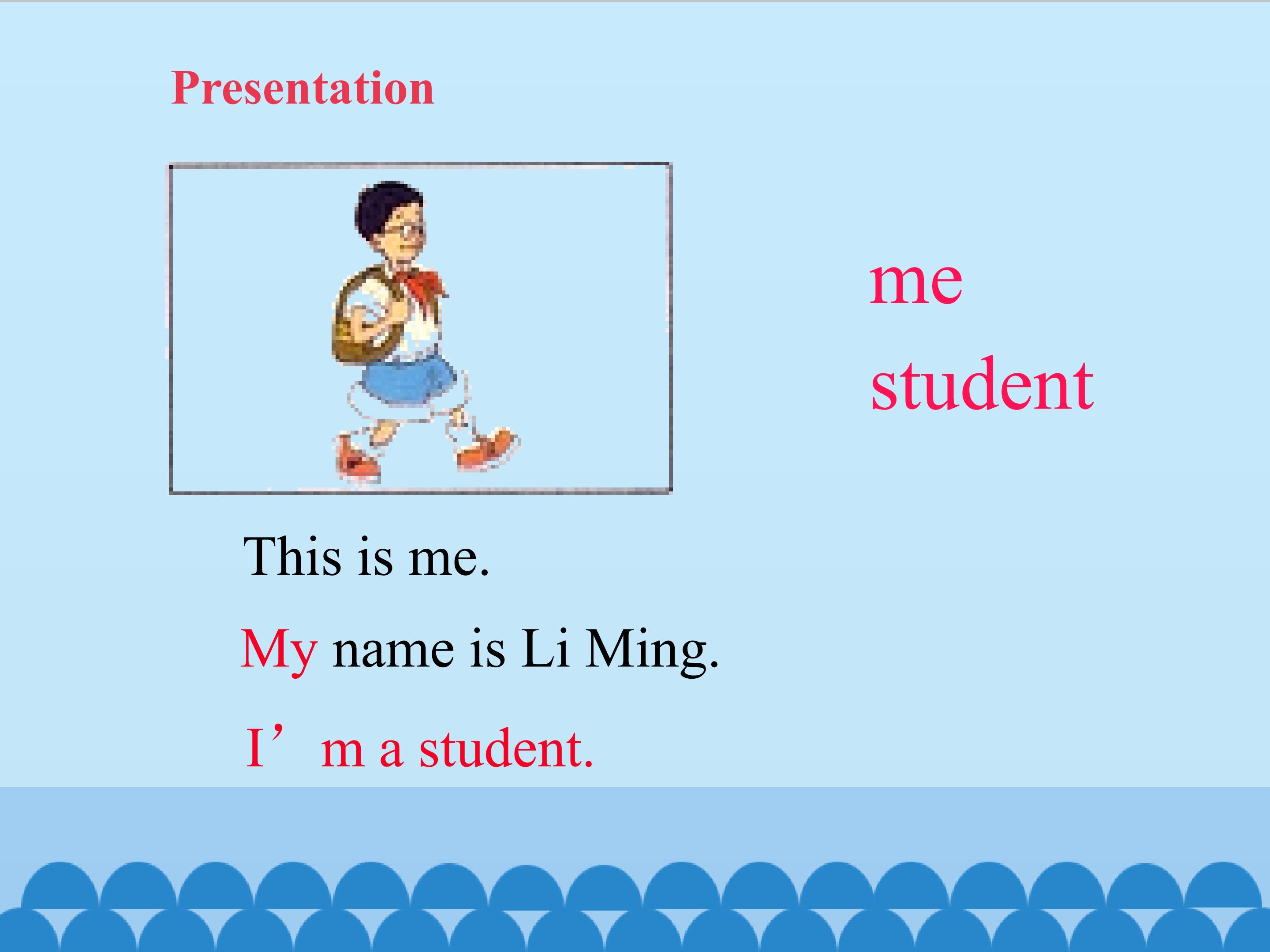 Presentation

me
student

This is me.

My name is Li Ming.

I’m a student.